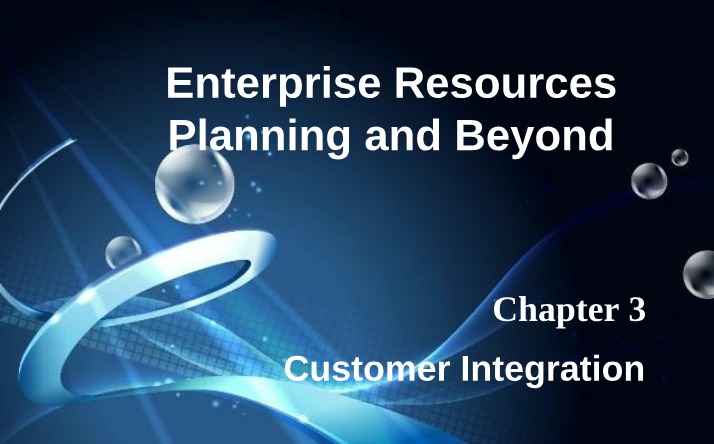 Enterprise Resources
Planning and Beyond

Chapter 3

Customer Integration